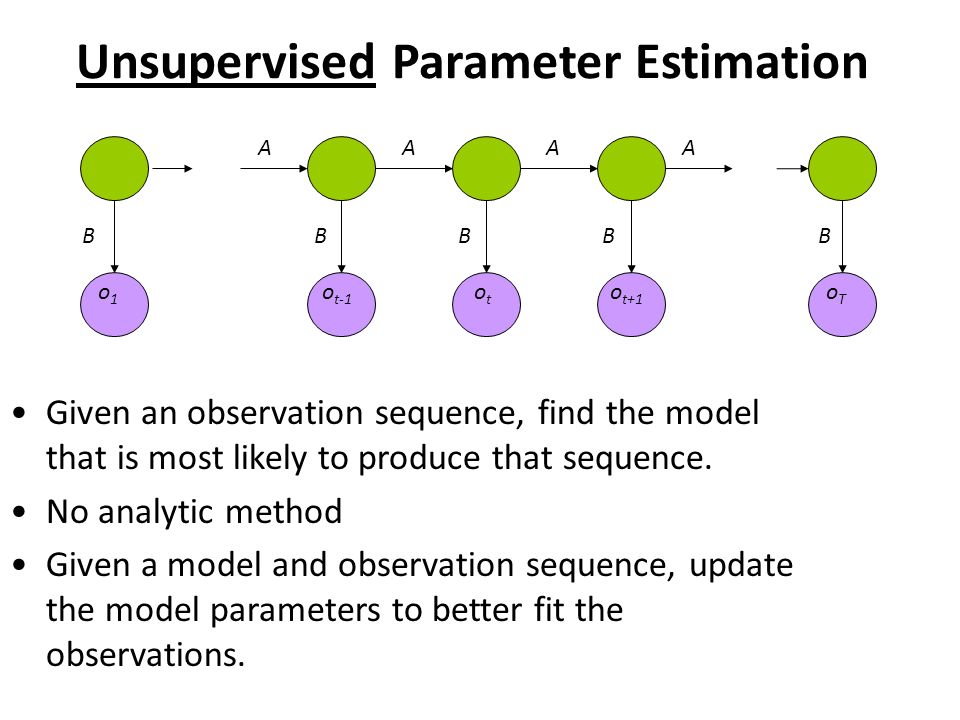 Unsupervised Parameter Estimation

A A A A

B B B B B

$o_1$ $o_{t-1}$ $o_t$ $o_{t+1}$ $o_T$

• Given an observation sequence, find the model that is most likely to produce that sequence.

• No analytic method

• Given a model and observation sequence, update the model parameters to better fit the observations.